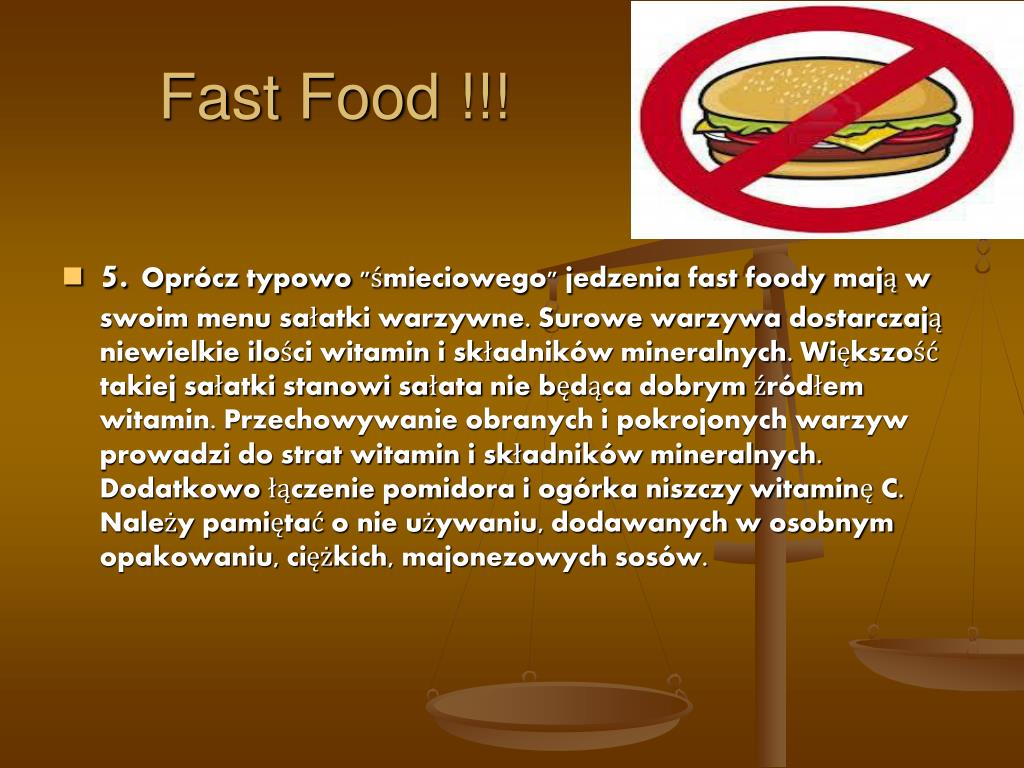 Fast Food !!!

5. Oprócz typowo "śmieciowego" jedzenia fast foody mają w swoim menu sałatki warzywne. Surowe warzywa dostarczają niewielkie ilości witamin i składników mineralnych. Większość takiej sałatki stanowi sałata nie będąca dobrym źródłem witamin. Przechowywanie obranych i pokrojonych warzyw prowadzi do strat witamin i składników mineralnych. Dodatkowo łączenie pomidora i ogórka niszczy witaminę C. Należy pamiętać o nie używaniu, dodawanych w osobnym opakowaniu, ciężkich, majonezowych sosów.